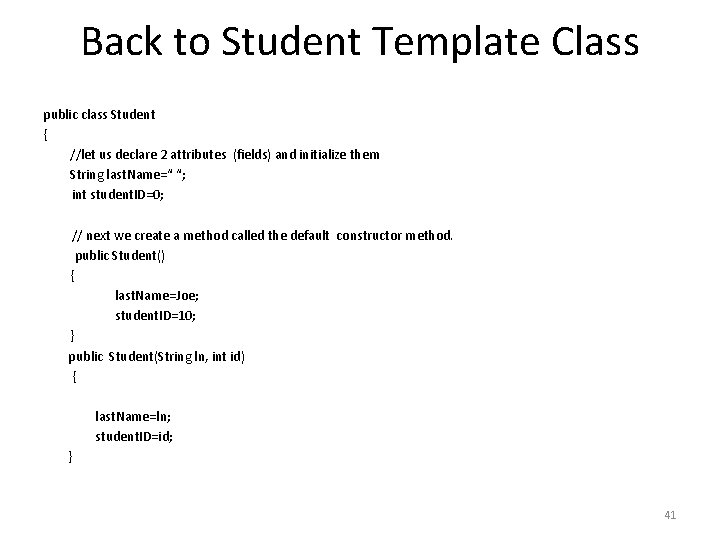 Back to Student Template Class

public class Student
{
//let us declare 2 attributes (fields) and initialize them
String lastName=" ";
int studentID=0;

// next we create a method called the default constructor method.
public Student()
{
lastName=Joe;
studentID=10;
}
public Student(String ln, int id)
{

lastName=ln;
studentID=id;
}

41